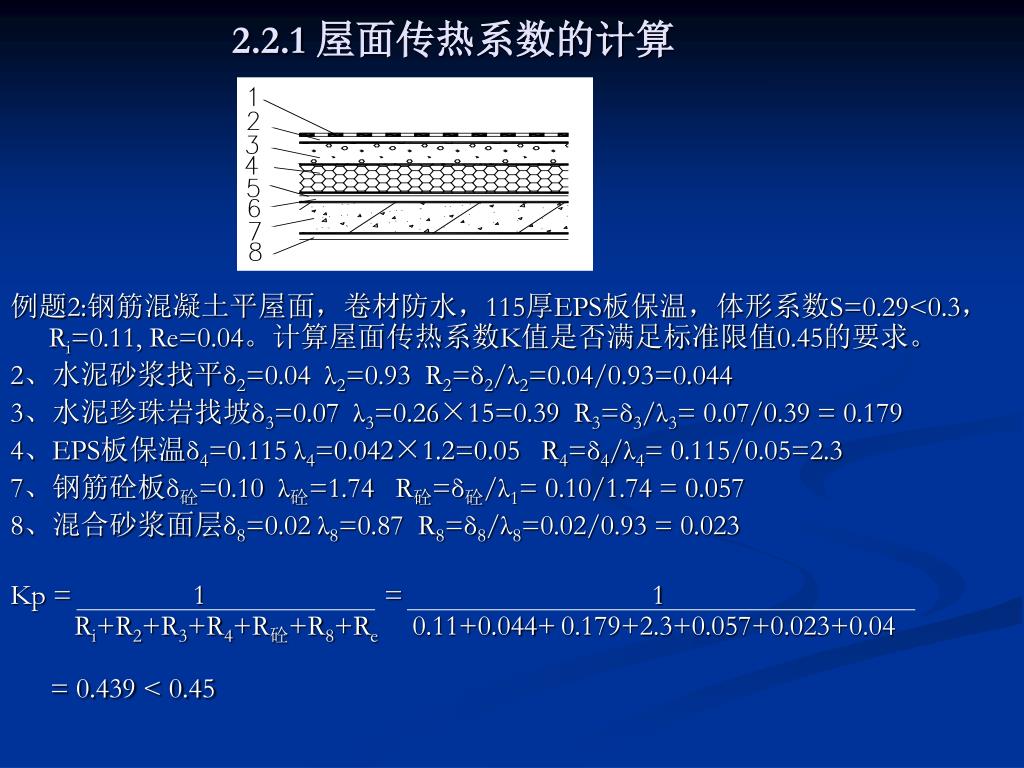 2.2.1 屋面传热系数的计算

1
2
3
4
5
6
7
8

例题2:钢筋混凝土平屋面，卷材防水，115厚EPS板保温，体形系数S=0.29<0.3，$R_i$=0.11, Re=0.04。计算屋面传热系数K值是否满足标准限值0.45的要求。

2、水泥砂浆找平$\delta_2$=0.04 $\lambda_2$=0.93 $R_2$=$\delta_2$/$\lambda_2$=0.04/0.93=0.044

3、水泥珍珠岩找坡$\delta_3$=0.07 $\lambda_3$=0.26×15=0.39 $R_3$=$\delta_3$/$\lambda_3$= 0.07/0.39 = 0.179

4、EPS板保温$\delta_4$=0.115 $\lambda_4$=0.042×1.2=0.05 $R_4$=$\delta_4$/$\lambda_4$= 0.115/0.05=2.3

7、钢筋砼板$\delta_{砼}$=0.10 $\lambda_{砼}$=1.74 $R_{砼}$=$\delta_{砼}$/$\lambda_1$= 0.10/1.74 = 0.057

8、混合砂浆面层$\delta_8$=0.02 $\lambda_8$=0.87 $R_8$=$\delta_8$/$\lambda_8$=0.02/0.93 = 0.023

Kp = $\frac{1}{R_i+R_2+R_3+R_4+R_{砼}+R_8+R_e}$ = $\frac{1}{0.11+0.044+ 0.179+2.3+0.057+0.023+0.04}$

= 0.439 < 0.45